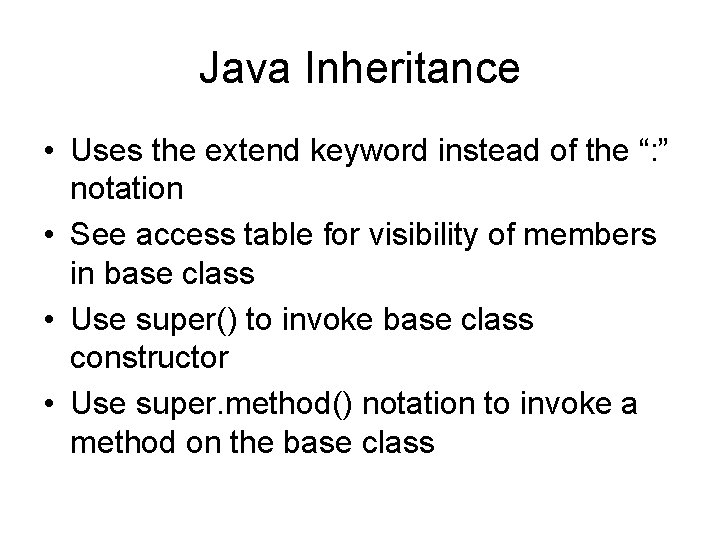 Java Inheritance

• Uses the extend keyword instead of the “:” notation

• See access table for visibility of members in base class

• Use super() to invoke base class constructor

• Use super.method() notation to invoke a method on the base class